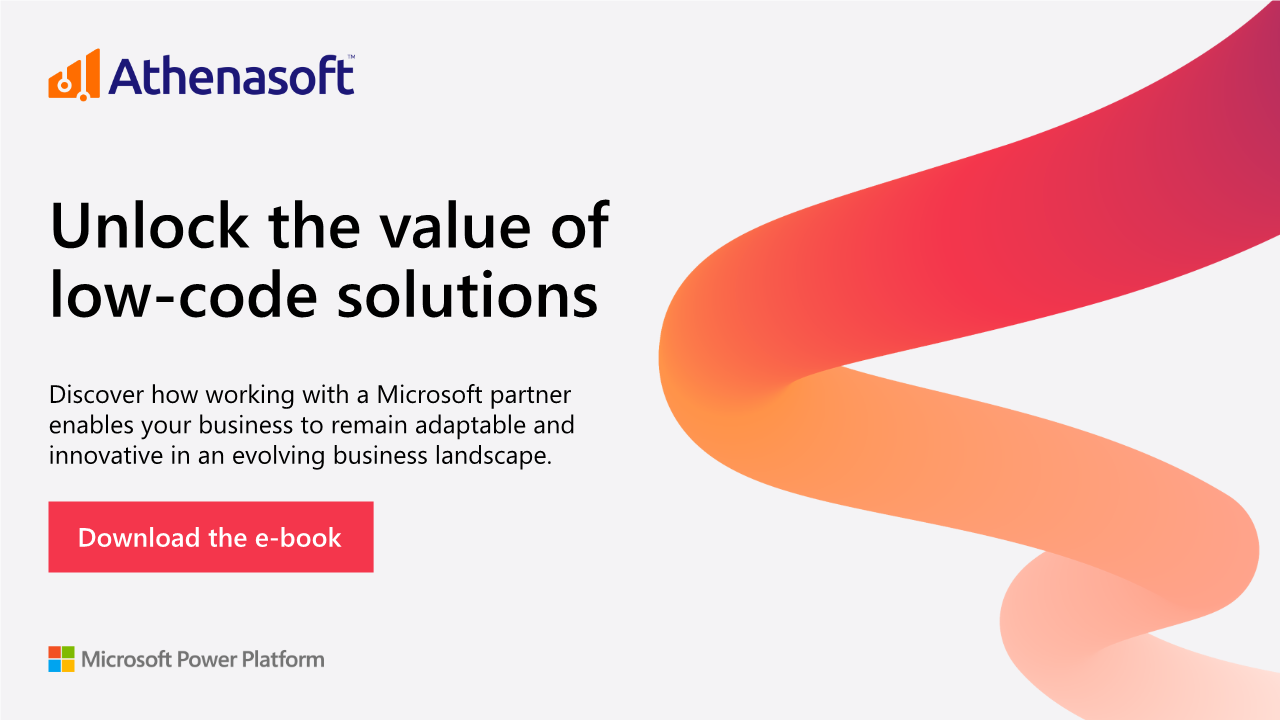 Athenasoft™

Unlock the value of low-code solutions

Discover how working with a Microsoft partner enables your business to remain adaptable and innovative in an evolving business landscape.

Download the e-book

Microsoft Power Platform